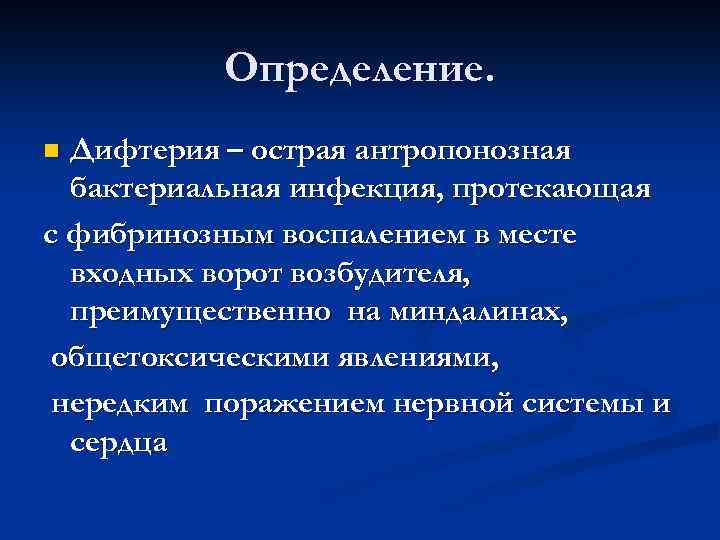 Определение.

Дифтерия – острая антропонозная бактериальная инфекция, протекающая

с фибринозным воспалением в месте входных ворот возбудителя, преимущественно на миндалинах,

общетоксическими явлениями,

нередким поражением нервной системы и сердца